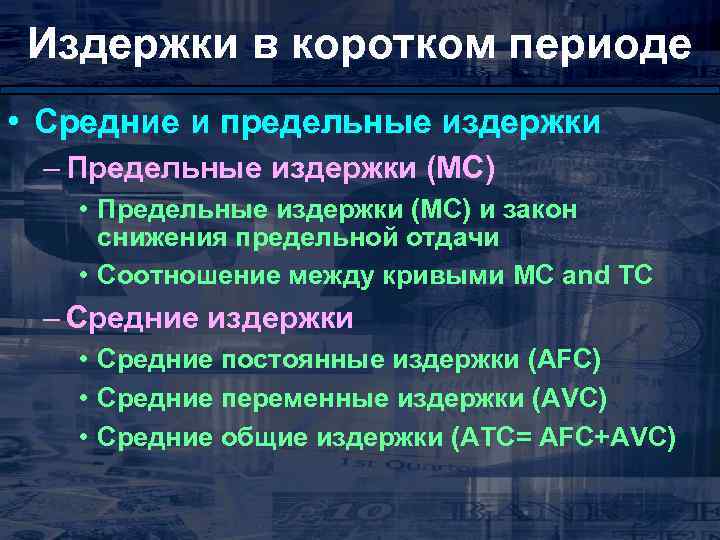 Издержки в коротком периоде

• Средние и предельные издержки
– Предельные издержки (MC)
• Предельные издержки (MC) и закон снижения предельной отдачи
• Соотношение между кривыми MC and TC
– Средние издержки
• Средние постоянные издержки (AFC)
• Средние переменные издержки (AVC)
• Средние общие издержки (ATC= AFC+AVC)